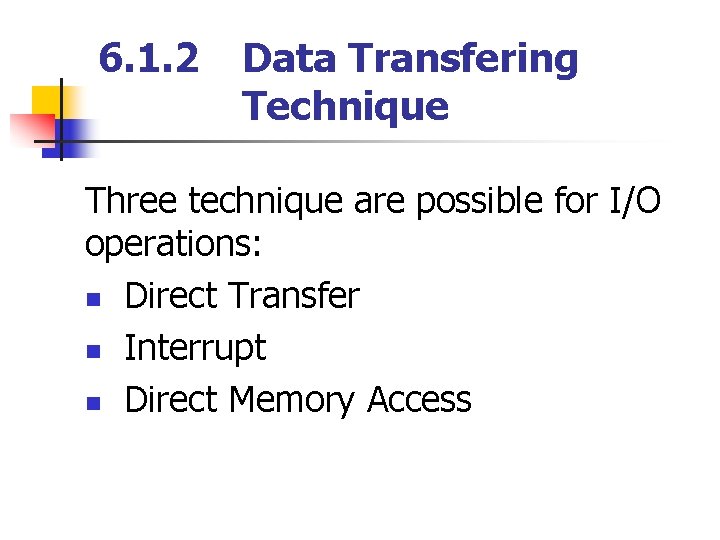 6.1.2 Data Transfering Technique

Three technique are possible for I/O operations:

- Direct Transfer
- Interrupt
- Direct Memory Access